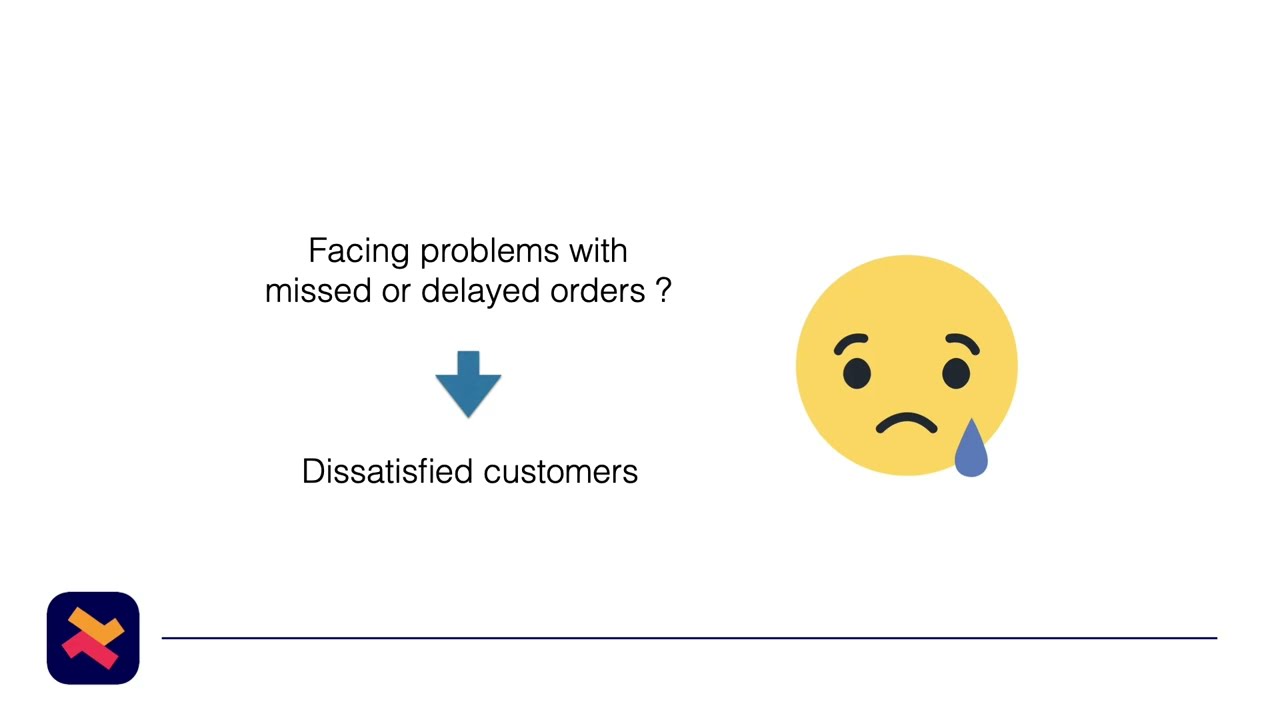 Facing problems with missed or delayed orders ?

Dissatisfied customers